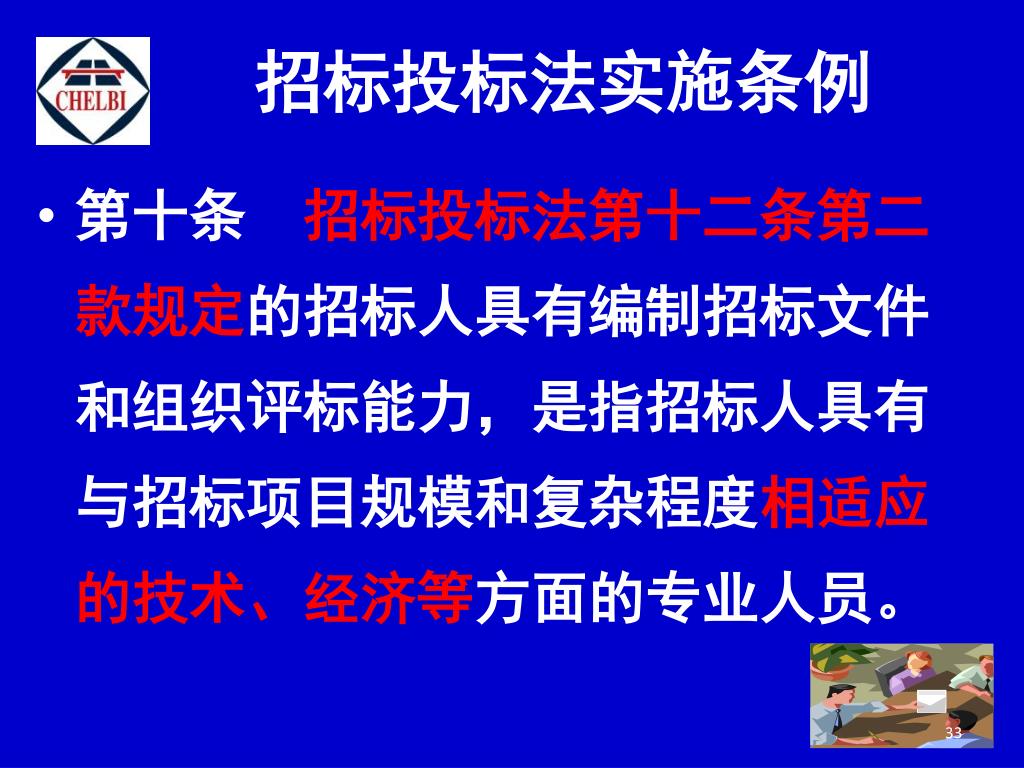 CHELBI

招标投标法实施条例

• 第十条　招标投标法第十二条第二款规定的招标人具有编制招标文件和组织评标能力，是指招标人具有与招标项目规模和复杂程度相适应的技术、经济等方面的专业人员。

33